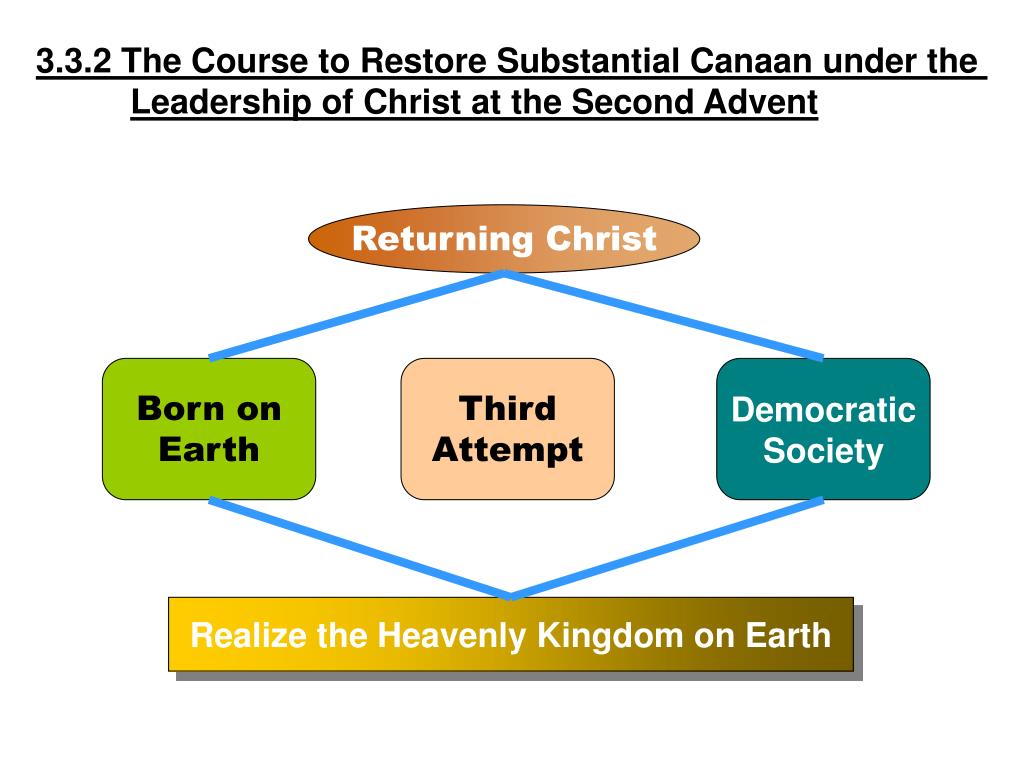 3.3.2 The Course to Restore Substantial Canaan under the Leadership of Christ at the Second Advent

Returning Christ

Born on Earth

Third Attempt

Democratic Society

Realize the Heavenly Kingdom on Earth